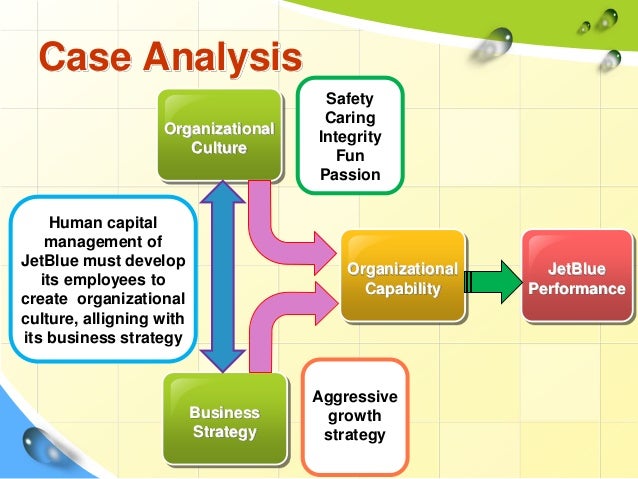 Case Analysis

Organizational Culture

Safety
Caring
Integrity
Fun
Passion

Human capital management of JetBlue must develop its employees to create organizational culture, alligning with its business strategy

Organizational Capability

JetBlue Performance

Business Strategy

Aggressive growth strategy